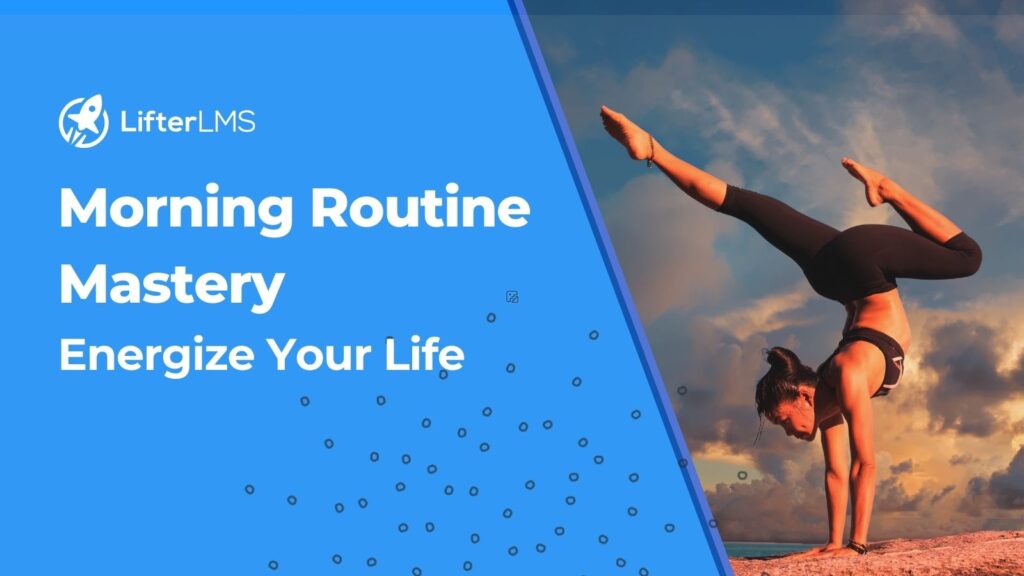 LifterLMS

Morning Routine Mastery

Energize Your Life